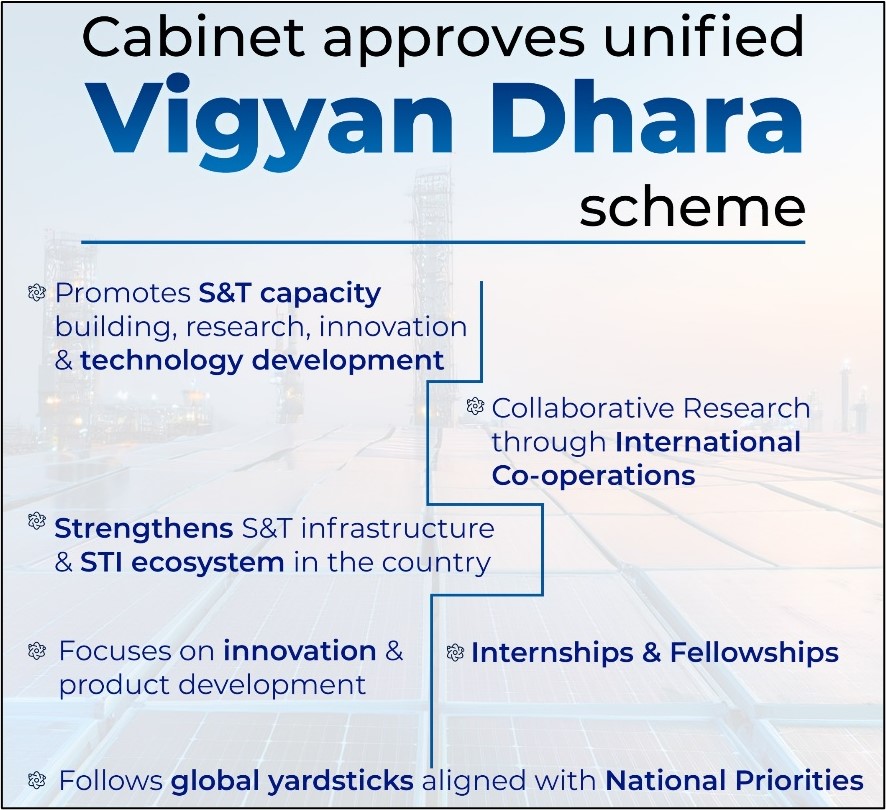 Cabinet approves unified
Vigyan Dhara
scheme

Promotes S&T capacity building, research, innovation & technology development

Collaborative Research through International Co-operations

Strengthens S&T infrastructure & STI ecosystem in the country

Focuses on innovation & product development

Internships & Fellowships

Follows global yardsticks aligned with National Priorities